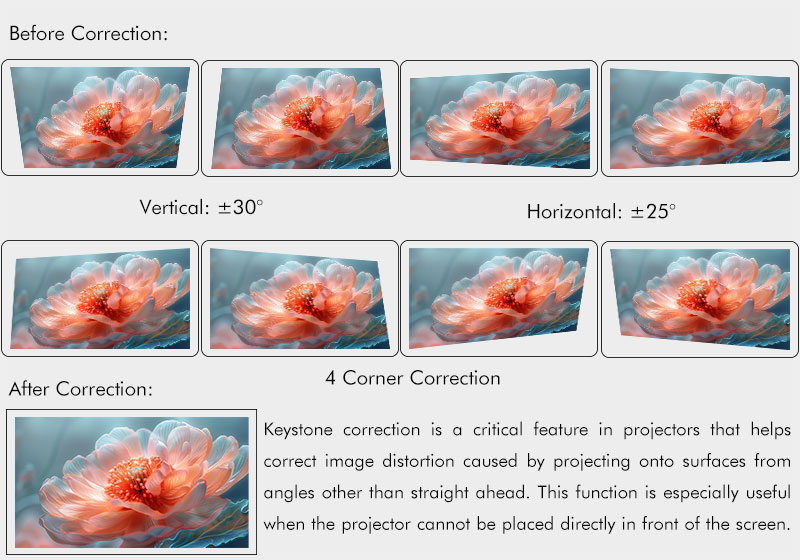 Before Correction:

Vertical: ±30°

Horizontal: ±25°

4 Corner Correction

After Correction:

Keystone correction is a critical feature in projectors that helps correct image distortion caused by projecting onto surfaces from angles other than straight ahead. This function is especially useful when the projector cannot be placed directly in front of the screen.